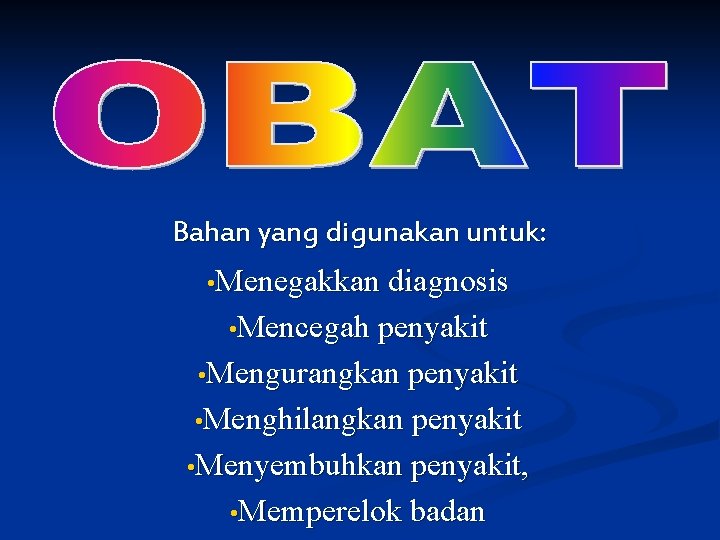 OBAT

Bahan yang digunakan untuk:

•Menegakkan diagnosis
•Mencegah penyakit
•Mengurangkan penyakit
•Menghilangkan penyakit
•Menyembuhkan penyakit,
•Memperelok badan